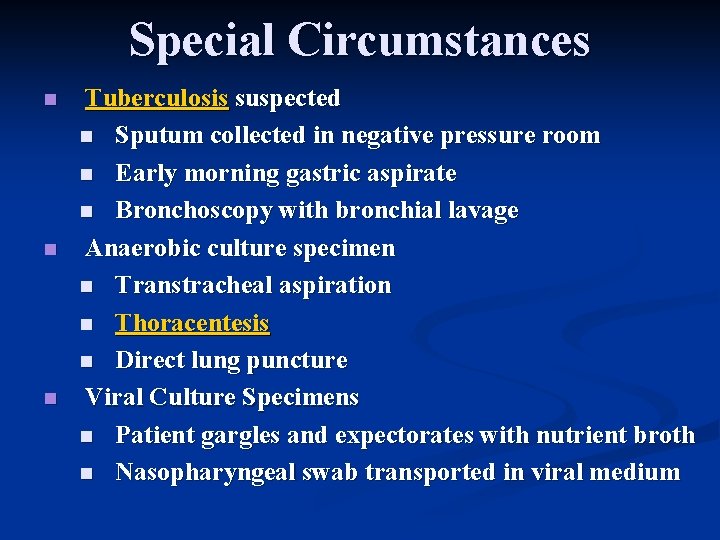 Special Circumstances

- Tuberculosis suspected
  - Sputum collected in negative pressure room
  - Early morning gastric aspirate
  - Bronchoscopy with bronchial lavage
- Anaerobic culture specimen
  - Transtracheal aspiration
  - Thoracentesis
  - Direct lung puncture
- Viral Culture Specimens
  - Patient gargles and expectorates with nutrient broth
  - Nasopharyngeal swab transported in viral medium